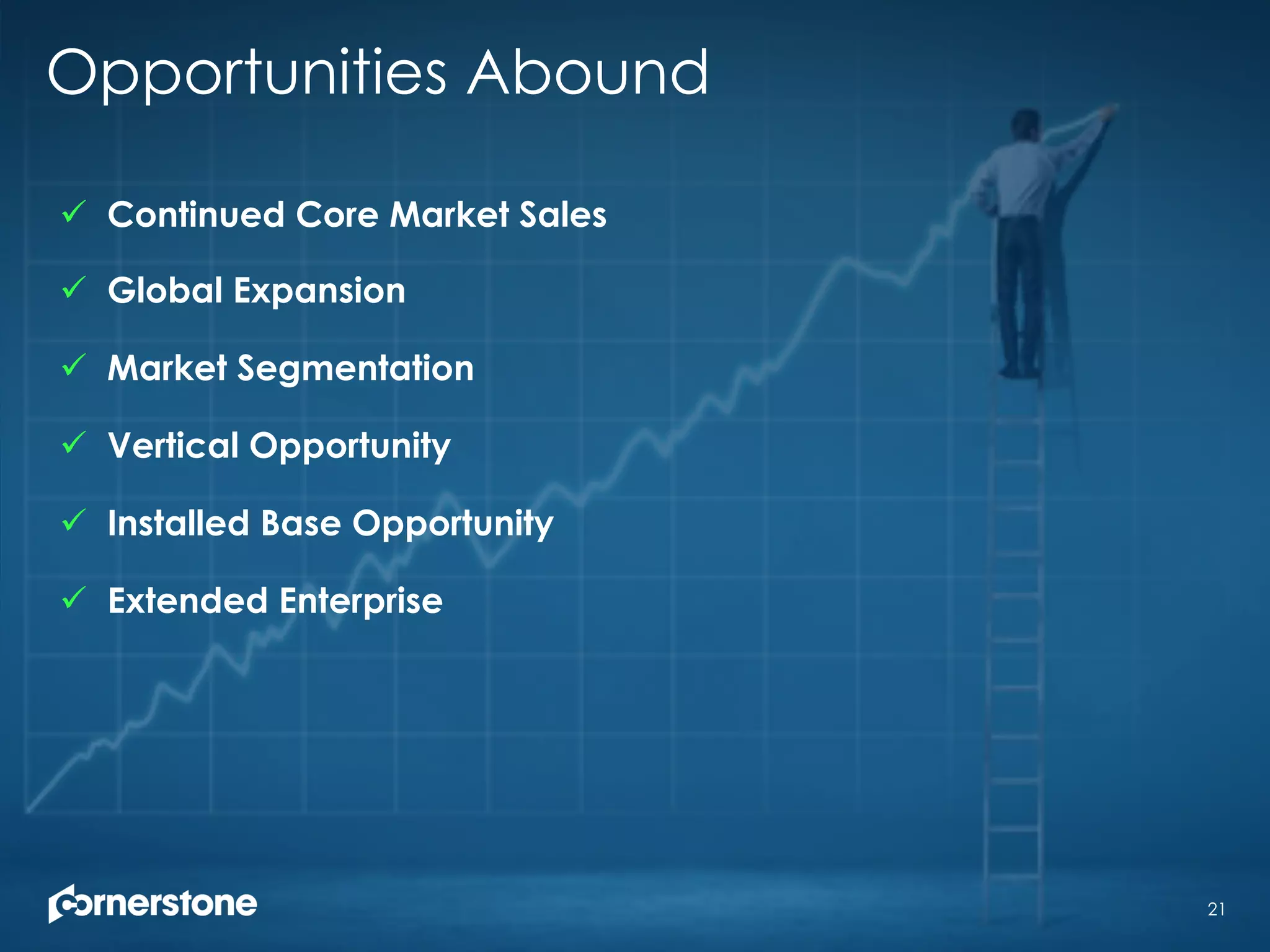 Opportunities Abound

✓ Continued Core Market Sales

✓ Global Expansion

✓ Market Segmentation

✓ Vertical Opportunity

✓ Installed Base Opportunity

✓ Extended Enterprise

cornerstone

21